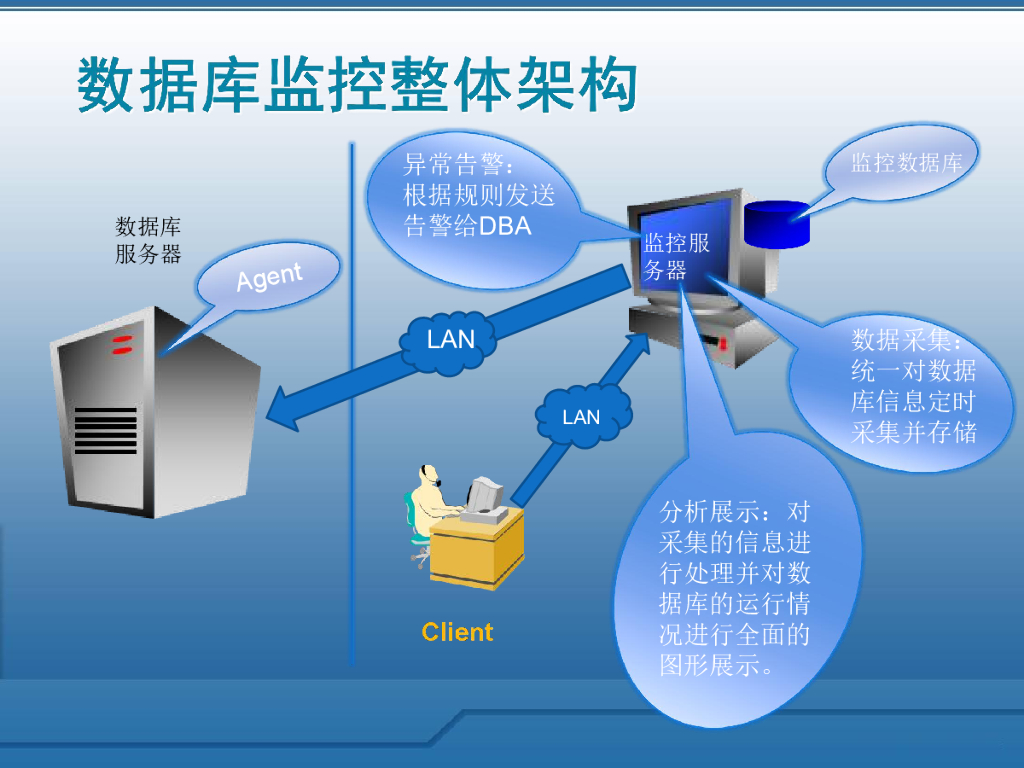 数据库监控整体架构

数据库服务器

Agent

异常告警：根据规则发送告警给DBA

监控数据库

监控服务器

LAN

LAN

数据采集：统一对数据库信息定时采集并存储

分析展示：对采集的信息进行处理并对数据库的运行情况进行全面的图形展示。

Client